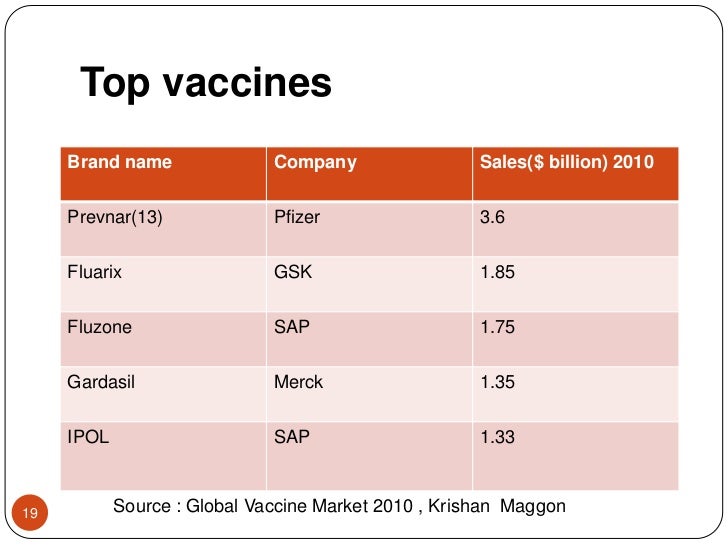 Top vaccines

| Brand name | Company | Sales($ billion) 2010 |
|---|---|---|
| Prevnar(13) | Pfizer | 3.6 |
| Fluarix | GSK | 1.85 |
| Fluzone | SAP | 1.75 |
| Gardasil | Merck | 1.35 |
| IPOL | SAP | 1.33 |

Source : Global Vaccine Market 2010 , Krishan Maggon

19